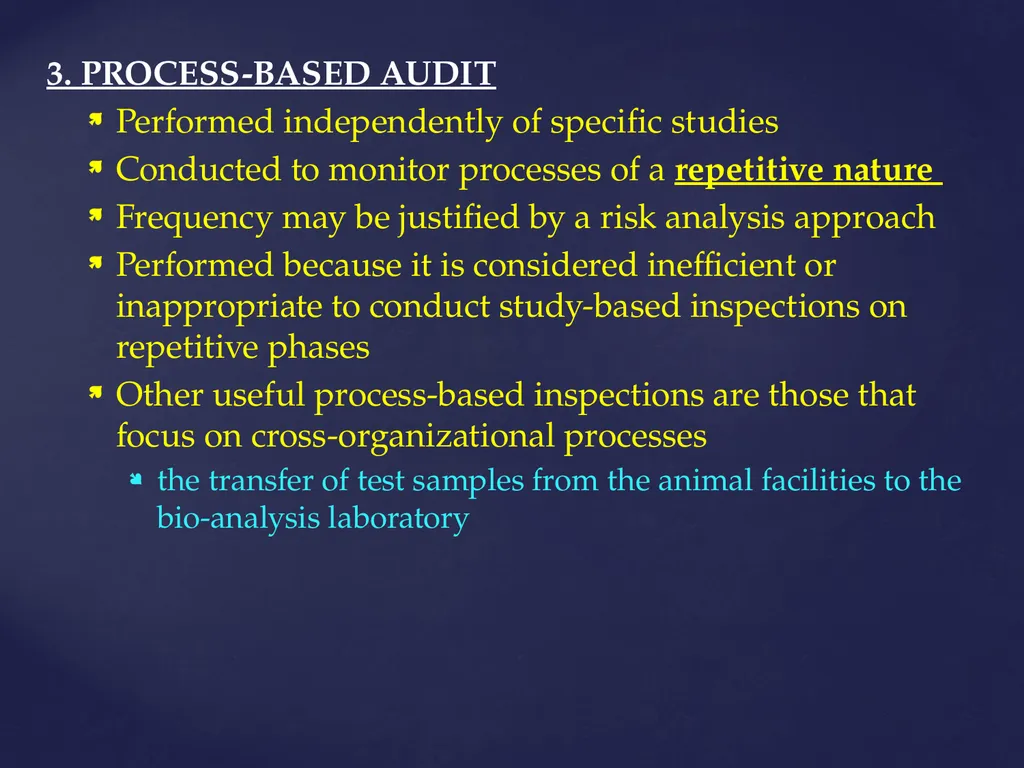 3. PROCESS-BASED AUDIT

Performed independently of specific studies

Conducted to monitor processes of a repetitive nature

Frequency may be justified by a risk analysis approach

Performed because it is considered inefficient or inappropriate to conduct study-based inspections on repetitive phases

Other useful process-based inspections are those that focus on cross-organizational processes

the transfer of test samples from the animal facilities to the bio-analysis laboratory